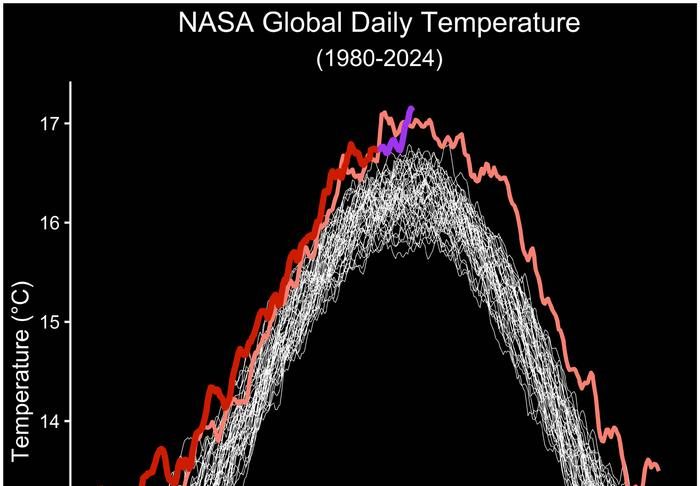 NASA Global Daily Temperature
(1980-2024)

Temperature (°C)

17
16
15
14